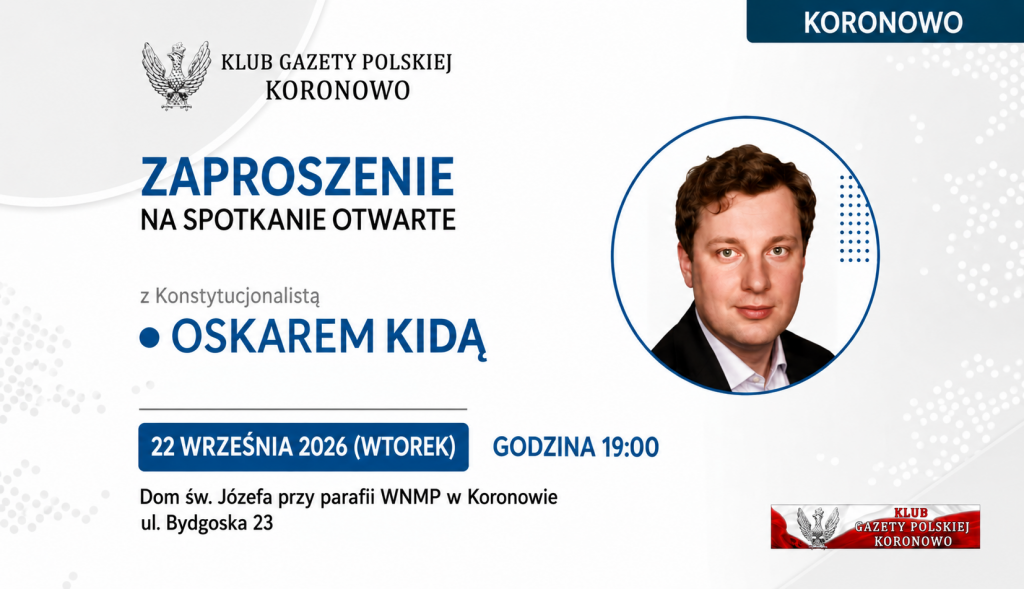 KORONOWO

KLUB GAZETY POLSKIEJ
KORONOWO

ZAPROSZENIE
NA SPOTKANIE OTWARTE

z Konstytucjonalistą

• OSKAREM KIDĄ

22 WRZEŚNIA 2026 (WTOREK)

GODZINA 19:00

Dom św. Józefa przy parafii WNMP w Koronowie
ul. Bydgoska 23

KLUB
GAZETY POLSKIEJ
KORONOWO